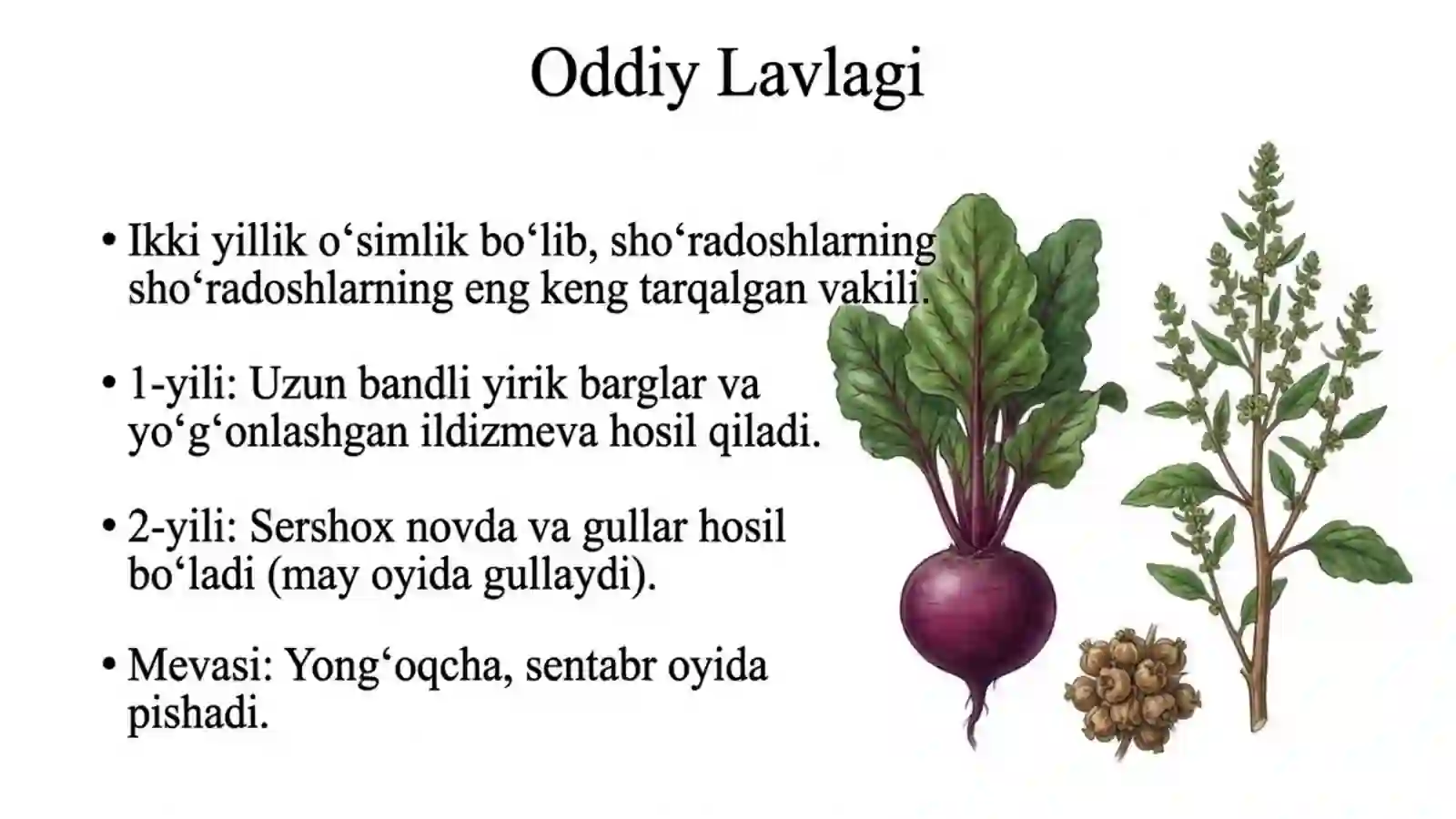 Oddiy Lavlagi

• Ikki yillik o‘simlik bo‘lib, sho‘radoshlarning sho‘radoshlarning eng keng tarqalgan vakili.

• 1-yili: Uzun bandli yirik barglar va yo‘g‘onlashgan ildizmeva hosil qiladi.

• 2-yili: Sershox novda va gullar hosil bo‘ladi (may oyida gullaydi).

• Mevasi: Yong‘oqcha, sentabr oyida pishadi.